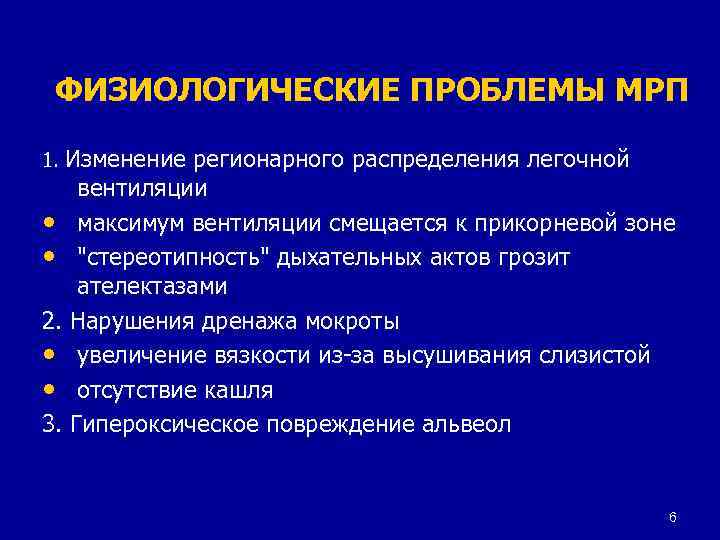 ФИЗИОЛОГИЧЕСКИЕ ПРОБЛЕМЫ МРП

1. Изменение регионарного распределения легочной вентиляции

• максимум вентиляции смещается к прикорневой зоне

• "стереотипность" дыхательных актов грозит ателектазами

2. Нарушения дренажа мокроты

• увеличение вязкости из-за высушивания слизистой

• отсутствие кашля

3. Гипероксическое повреждение альвеол

6